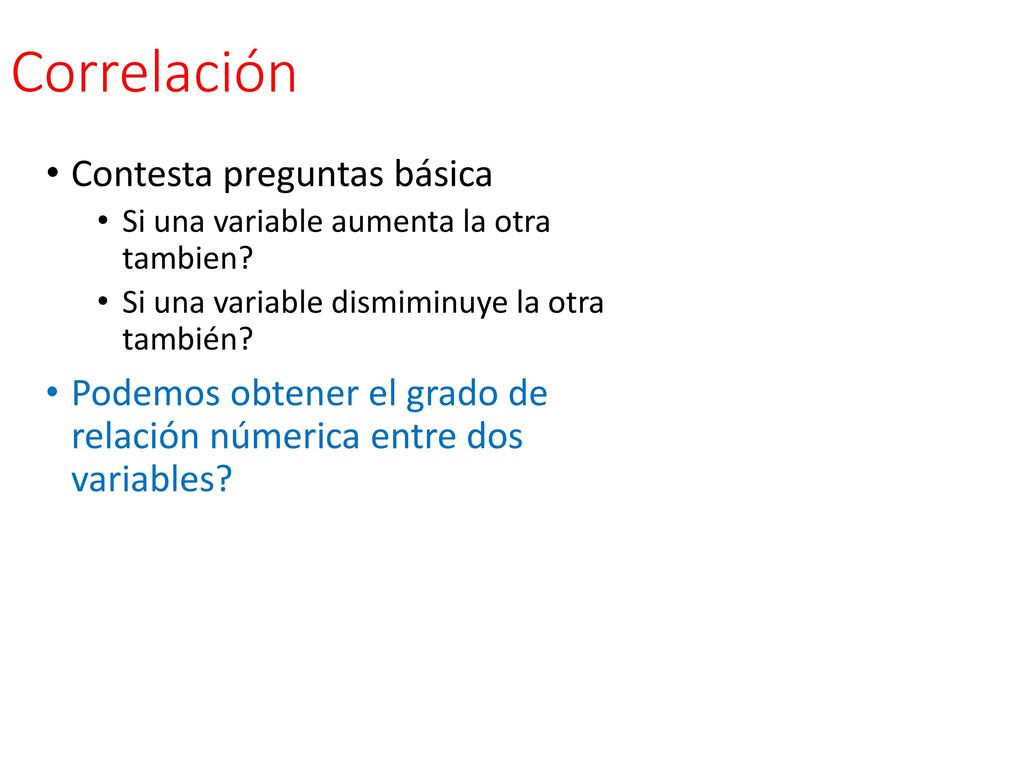 Correlación

• Contesta preguntas básica
  • Si una variable aumenta la otra tambien?
  • Si una variable dismiminuye la otra también?
• Podemos obtener el grado de relación númerica entre dos variables?